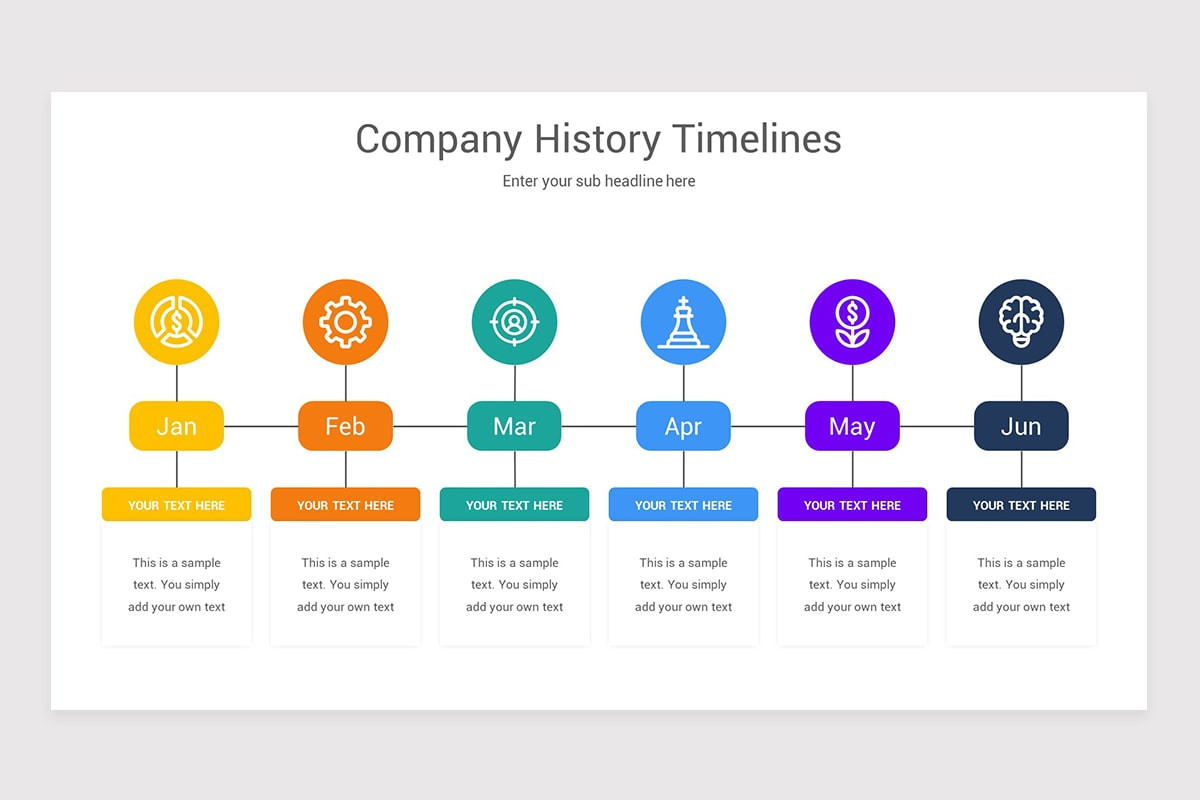 Company History Timelines

Enter your sub headline here

Jan

YOUR TEXT HERE

This is a sample text. You simply add your own text

Feb

YOUR TEXT HERE

This is a sample text. You simply add your own text

Mar

YOUR TEXT HERE

This is a sample text. You simply add your own text

Apr

YOUR TEXT HERE

This is a sample text. You simply add your own text

May

YOUR TEXT HERE

This is a sample text. You simply add your own text

Jun

YOUR TEXT HERE

This is a sample text. You simply add your own text